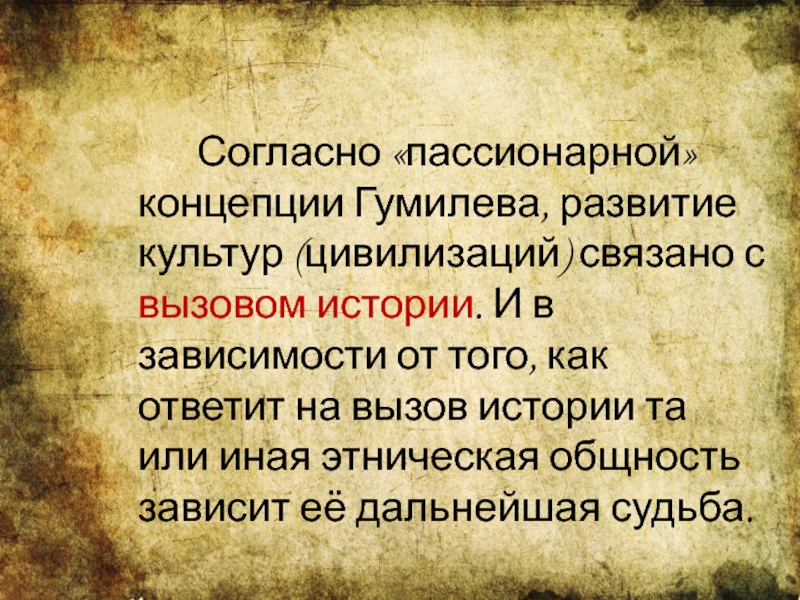 Согласно «пассионарной» концепции Гумилева, развитие культур (цивилизаций) связано с вызовом истории. И в зависимости от того, как ответит на вызов истории та или иная этническая общность зависит её дальнейшая судьба.